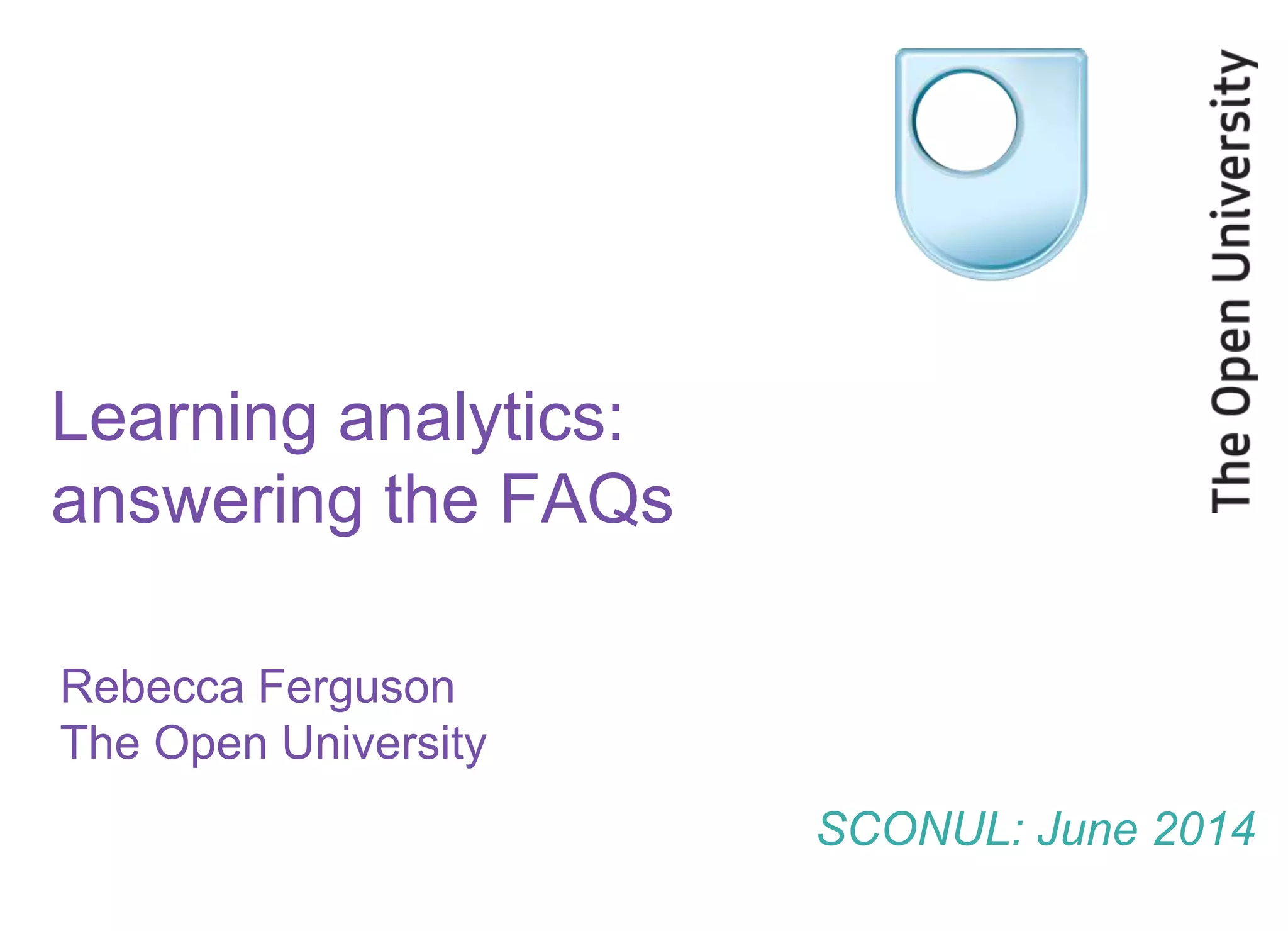 The Open University

Learning analytics: answering the FAQs

Rebecca Ferguson
The Open University

SCONUL: June 2014